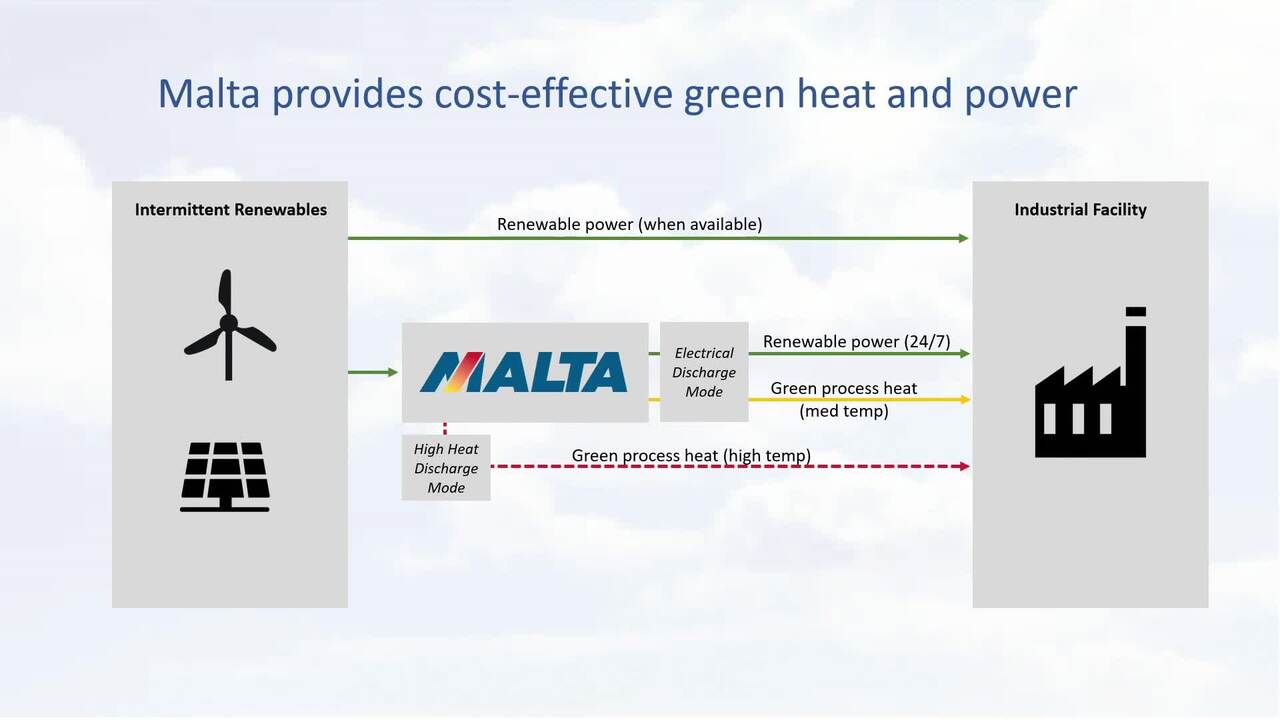 Malta provides cost-effective green heat and power

Intermittent Renewables

Renewable power (when available)

Industrial Facility

MALTA

Electrical Discharge Mode

Renewable power (24/7)

Green process heat (med temp)

High Heat Discharge Mode

Green process heat (high temp)